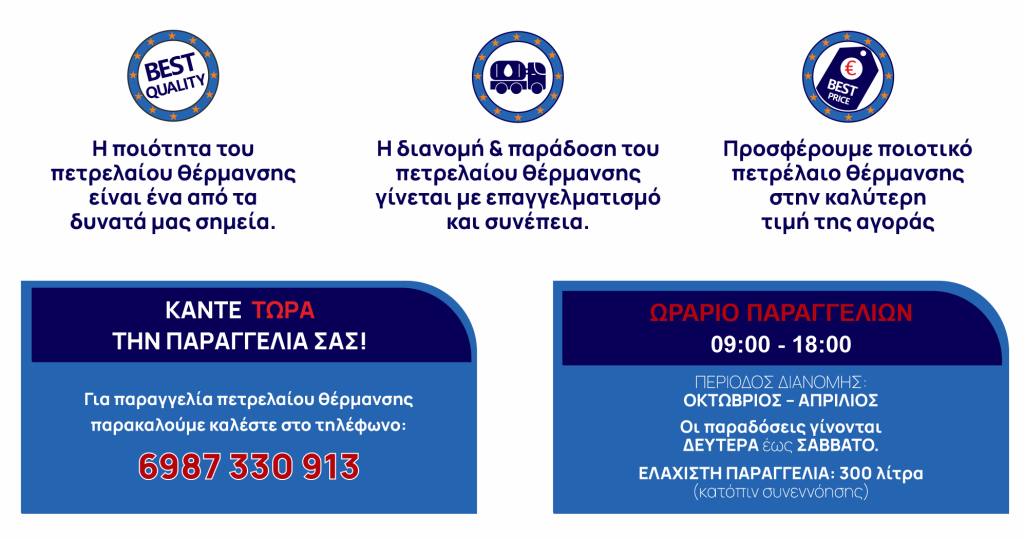 BEST QUALITY

Η ποιότητα του πετρελαίου θέρμανσης είναι ένα από τα δυνατά μας σημεία.

Η διανομή & παράδοση του πετρελαίου θέρμανσης γίνεται με επαγγελματισμό και συνέπεια.

€ BEST PRICE

Προσφέρουμε ποιοτικό πετρέλαιο θέρμανσης στην καλύτερη τιμή της αγοράς

ΚΑΝΤΕ ΤΩΡΑ ΤΗΝ ΠΑΡΑΓΓΕΛΙΑ ΣΑΣ!

Για παραγγελία πετρελαίου θέρμανσης παρακαλούμε καλέστε στο τηλέφωνο:

6987 330 913

ΩΡΑΡΙΟ ΠΑΡΑΓΓΕΛΙΩΝ

09:00 - 18:00

ΠΕΡΙΟΔΟΣ ΔΙΑΝΟΜΗΣ:
ΟΚΤΩΒΡΙΟΣ – ΑΠΡΙΛΙΟΣ

Οι παραδόσεις γίνονται ΔΕΥΤΕΡΑ έως ΣΑΒΒΑΤΟ.

ΕΛΑΧΙΣΤΗ ΠΑΡΑΓΓΕΛΙΑ: 300 λίτρα
(κατόπιν συνεννόησης)